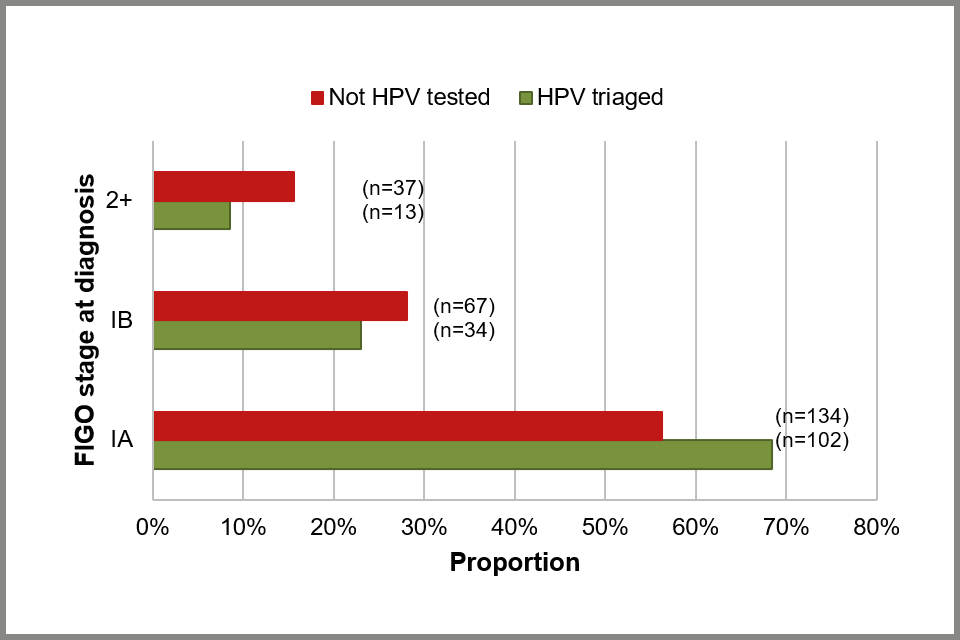 Not HPV tested
HPV triaged

FIGO stage at diagnosis

2+
(n=37)
(n=13)

IB
(n=67)
(n=34)

IA
(n=134)
(n=102)

0%
10%
20%
30%
40%
50%
60%
70%
80%

Proportion